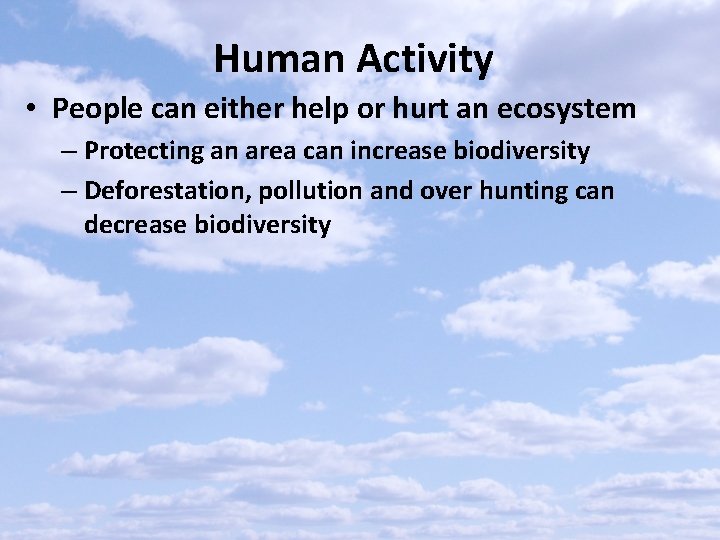 Human Activity

• People can either help or hurt an ecosystem
– Protecting an area can increase biodiversity
– Deforestation, pollution and over hunting can decrease biodiversity